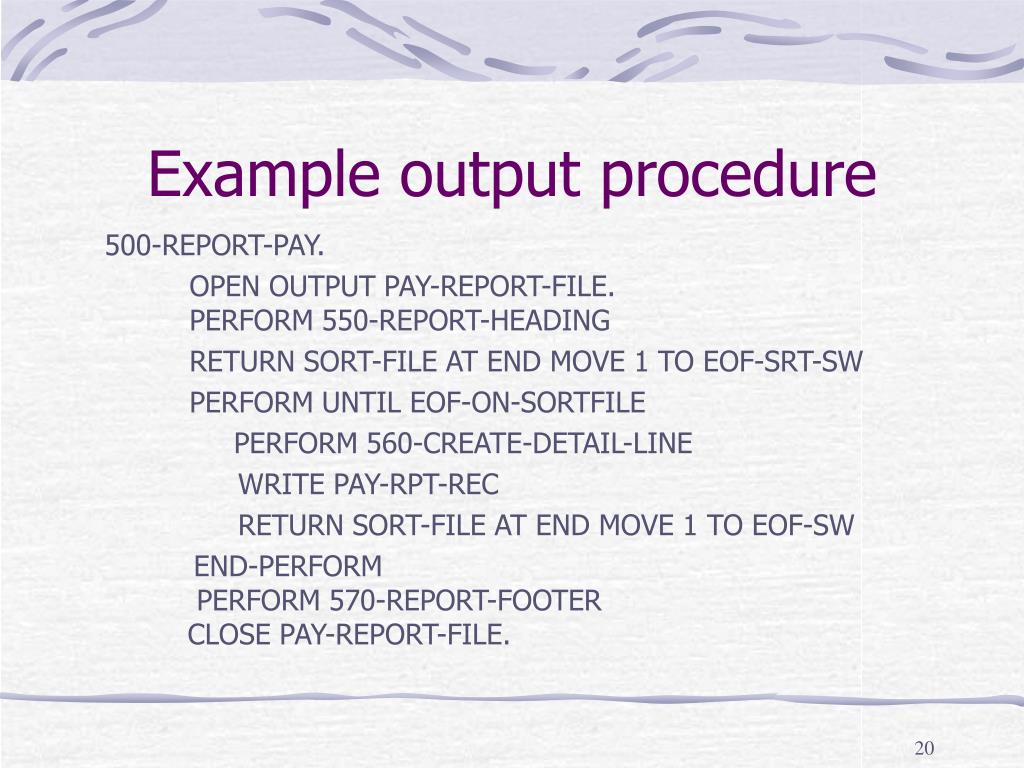 Example output procedure

500-REPORT-PAY.

OPEN OUTPUT PAY-REPORT-FILE.
PERFORM 550-REPORT-HEADING

RETURN SORT-FILE AT END MOVE 1 TO EOF-SRT-SW

PERFORM UNTIL EOF-ON-SORTFILE

PERFORM 560-CREATE-DETAIL-LINE

WRITE PAY-RPT-REC

RETURN SORT-FILE AT END MOVE 1 TO EOF-SW

END-PERFORM

PERFORM 570-REPORT-FOOTER

CLOSE PAY-REPORT-FILE.

20